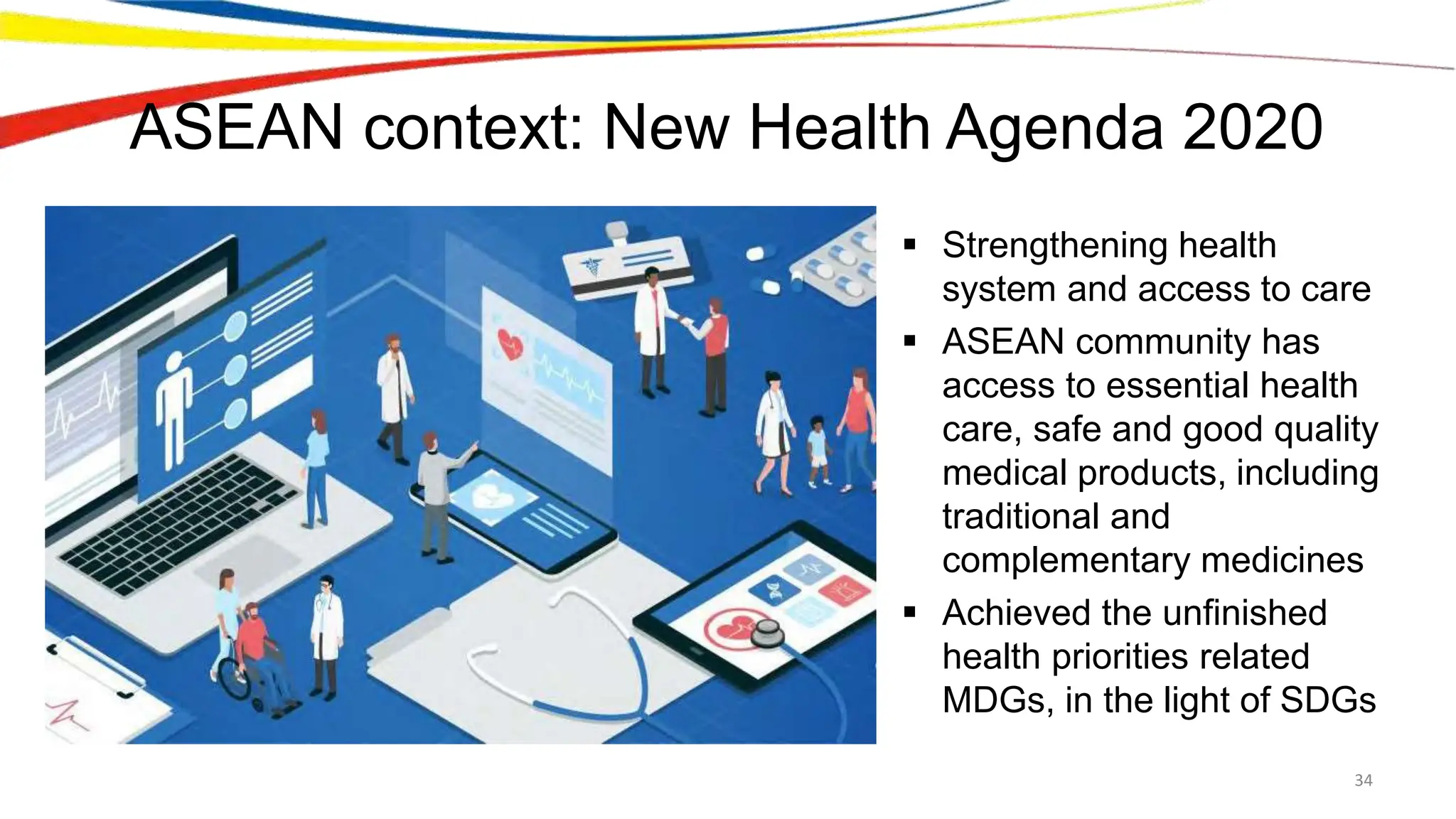 ASEAN context: New Health Agenda 2020

▪ Strengthening health system and access to care
▪ ASEAN community has access to essential health care, safe and good quality medical products, including traditional and complementary medicines
▪ Achieved the unfinished health priorities related MDGs, in the light of SDGs

34